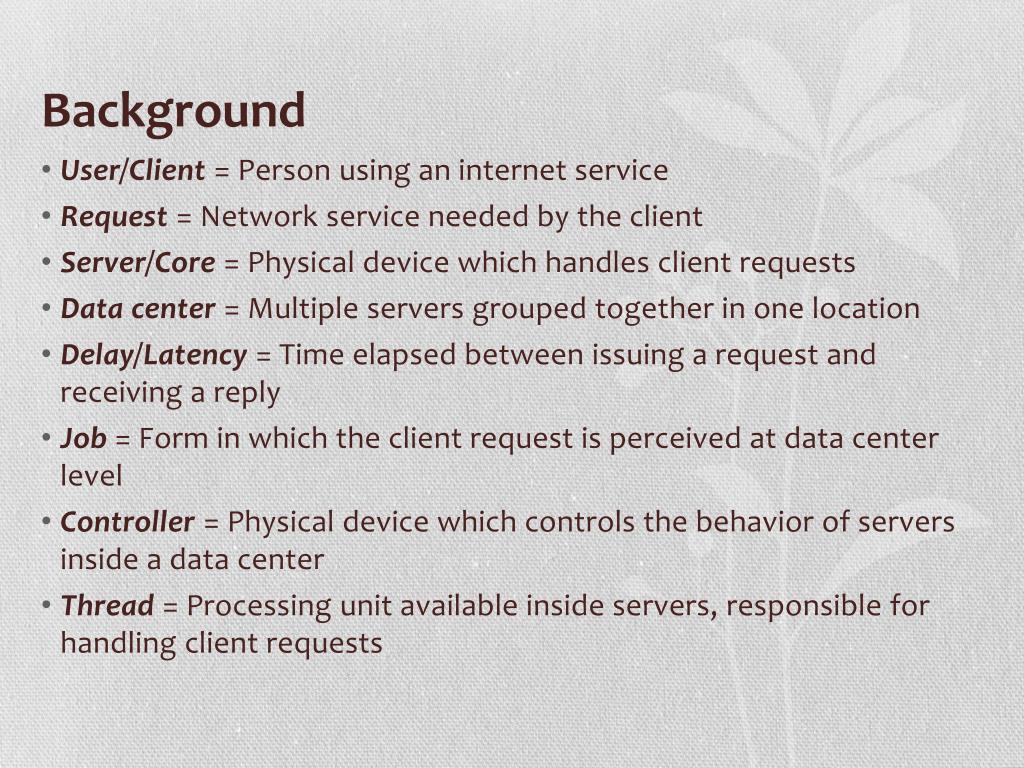 Background

• User/Client = Person using an internet service
• Request = Network service needed by the client
• Server/Core = Physical device which handles client requests
• Data center = Multiple servers grouped together in one location
• Delay/Latency = Time elapsed between issuing a request and receiving a reply
• Job = Form in which the client request is perceived at data center level
• Controller = Physical device which controls the behavior of servers inside a data center
• Thread = Processing unit available inside servers, responsible for handling client requests